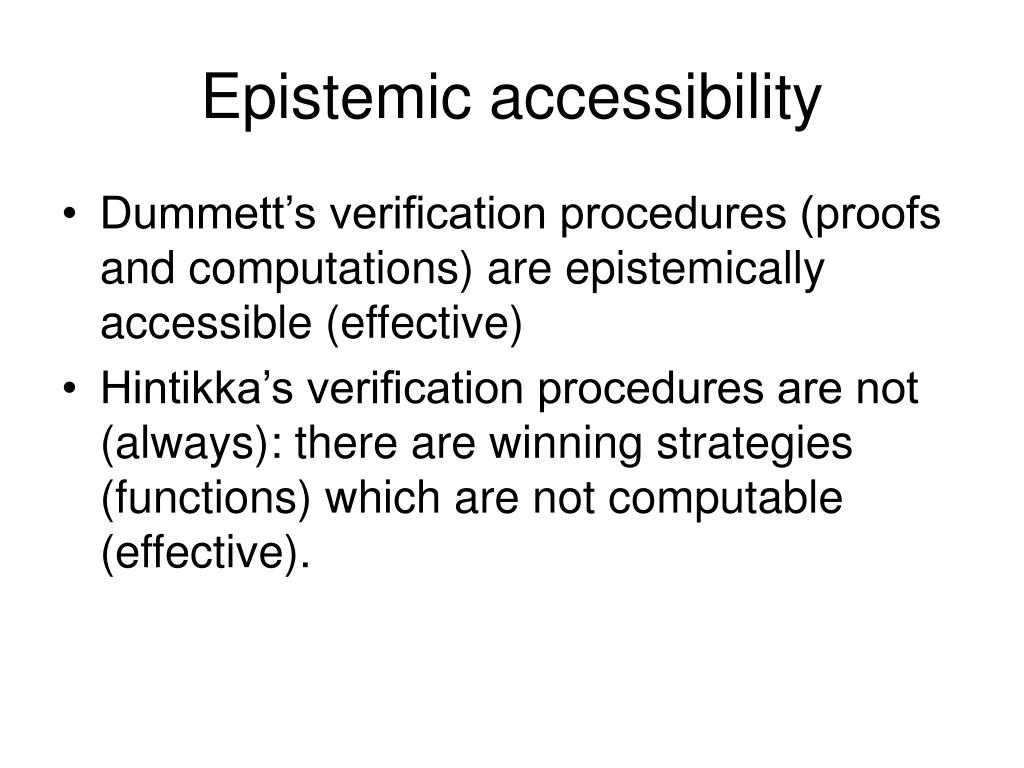 Epistemic accessibility

• Dummett’s verification procedures (proofs and computations) are epistemically accessible (effective)
• Hintikka’s verification procedures are not (always): there are winning strategies (functions) which are not computable (effective).